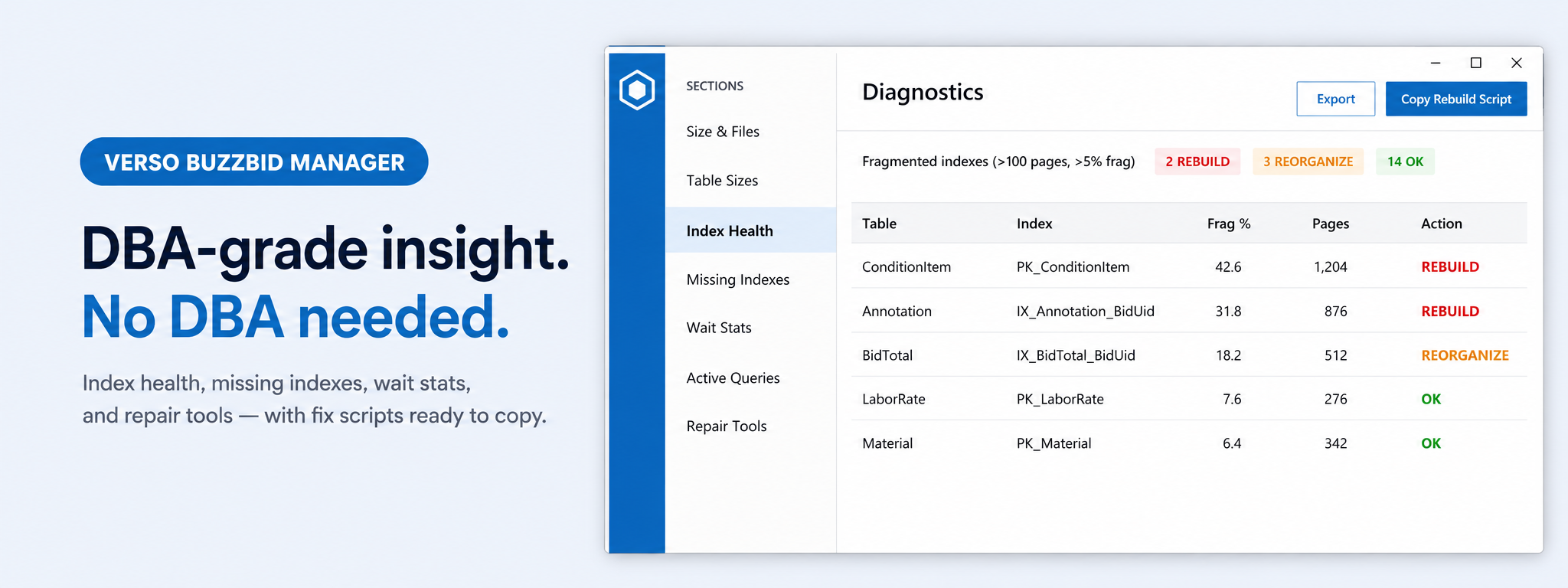 VERSO BUZZBID MANAGER

DBA-grade insight.
No DBA needed.

Index health, missing indexes, wait stats, and repair tools — with fix scripts ready to copy.

SECTIONS
Size & Files
Table Sizes
Index Health
Missing Indexes
Wait Stats
Active Queries
Repair Tools

Diagnostics

Export
Copy Rebuild Script

Fragmented indexes (>100 pages, >5% frag) 2 REBUILD 3 REORGANIZE 14 OK

| Table | Index | Frag % | Pages | Action |
|---|---|---|---|---|
| ConditionItem | PK_ConditionItem | 42.6 | 1,204 | REBUILD |
| Annotation | IX_Annotation_BidUid | 31.8 | 876 | REBUILD |
| BidTotal | IX_BidTotal_BidUid | 18.2 | 512 | REORGANIZE |
| LaborRate | PK_LaborRate | 7.6 | 276 | OK |
| Material | PK_Material | 6.4 | 342 | OK |